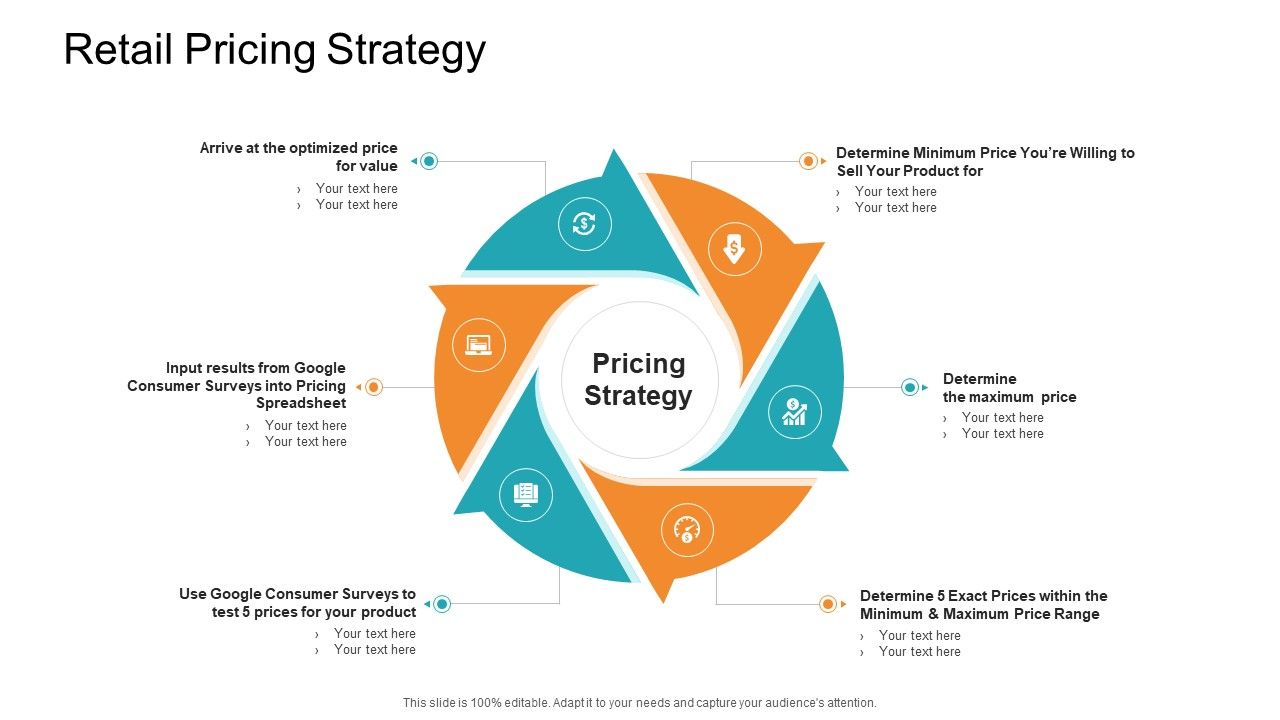 Retail Pricing Strategy

Arrive at the optimized price for value
› Your text here
› Your text here

Determine Minimum Price You're Willing to Sell Your Product for
› Your text here
› Your text here

Input results from Google Consumer Surveys into Pricing Spreadsheet
› Your text here
› Your text here

Pricing Strategy

Determine the maximum price
› Your text here
› Your text here

Use Google Consumer Surveys to test 5 prices for your product
› Your text here
› Your text here

Determine 5 Exact Prices within the Minimum & Maximum Price Range
› Your text here
› Your text here

This slide is 100% editable. Adapt it to your needs and capture your audience's attention.